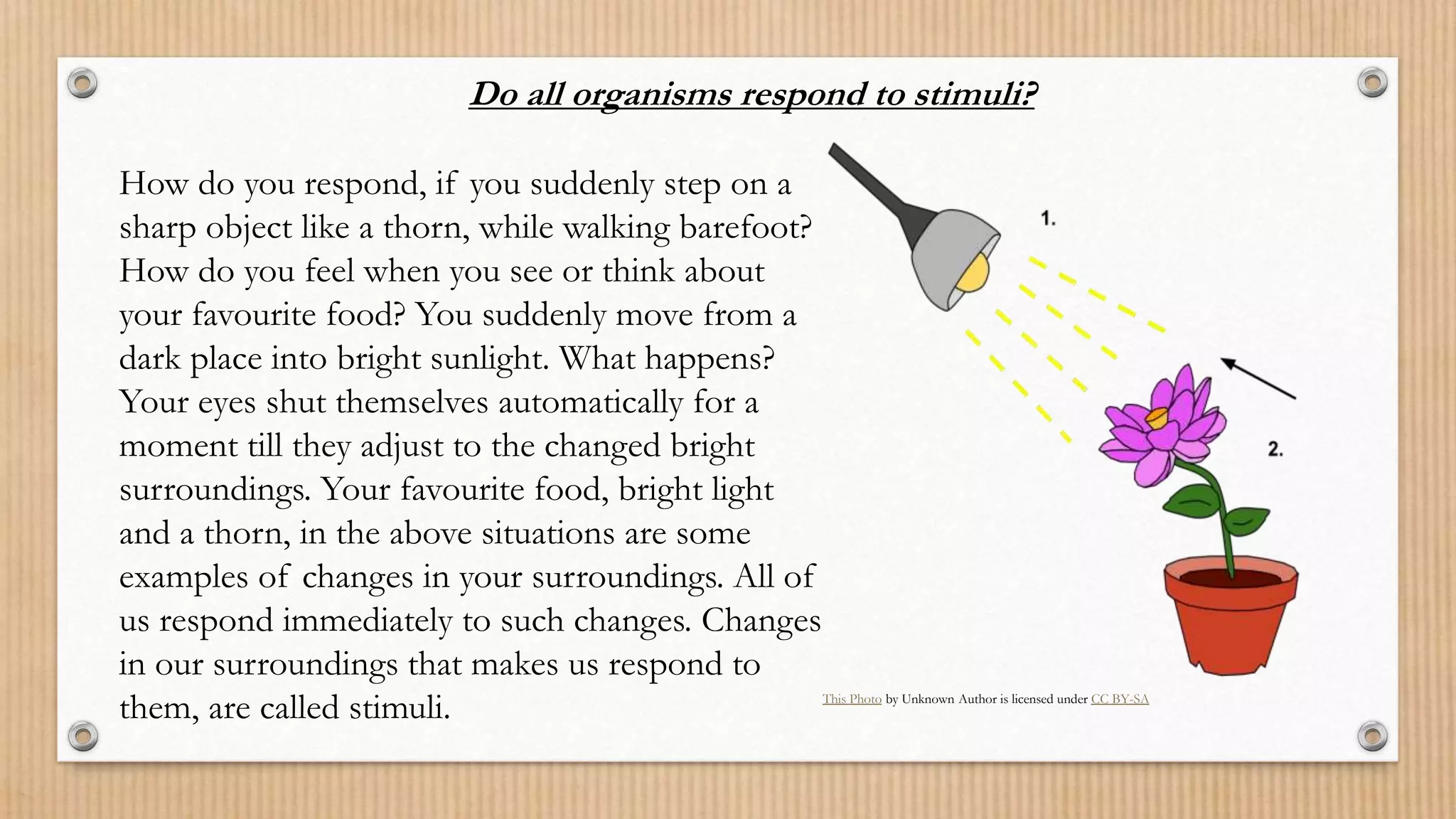 Do all organisms respond to stimuli?

How do you respond, if you suddenly step on a sharp object like a thorn, while walking barefoot? How do you feel when you see or think about your favourite food? You suddenly move from a dark place into bright sunlight. What happens? Your eyes shut themselves automatically for a moment till they adjust to the changed bright surroundings. Your favourite food, bright light and a thorn, in the above situations are some examples of changes in your surroundings. All of us respond immediately to such changes. Changes in our surroundings that makes us respond to them, are called stimuli.

1.

2.

This Photo by Unknown Author is licensed under CC BY-SA